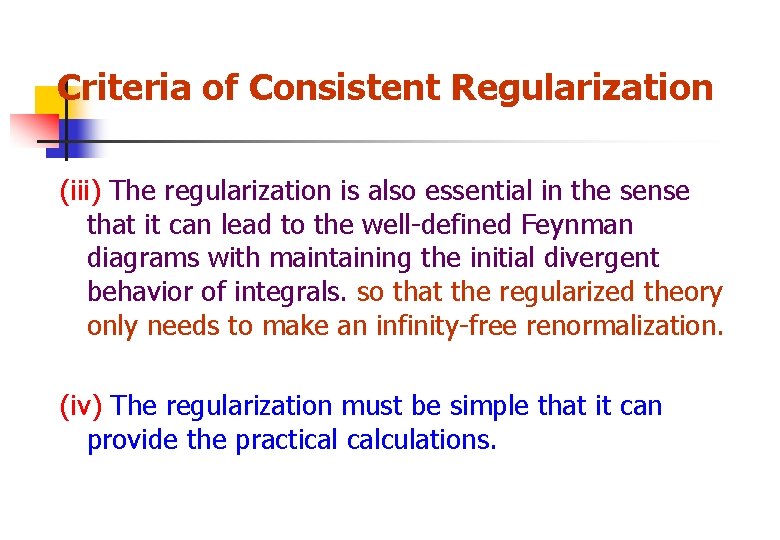 Criteria of Consistent Regularization

(iii) The regularization is also essential in the sense that it can lead to the well-defined Feynman diagrams with maintaining the initial divergent behavior of integrals. so that the regularized theory only needs to make an infinity-free renormalization.

(iv) The regularization must be simple that it can provide the practical calculations.